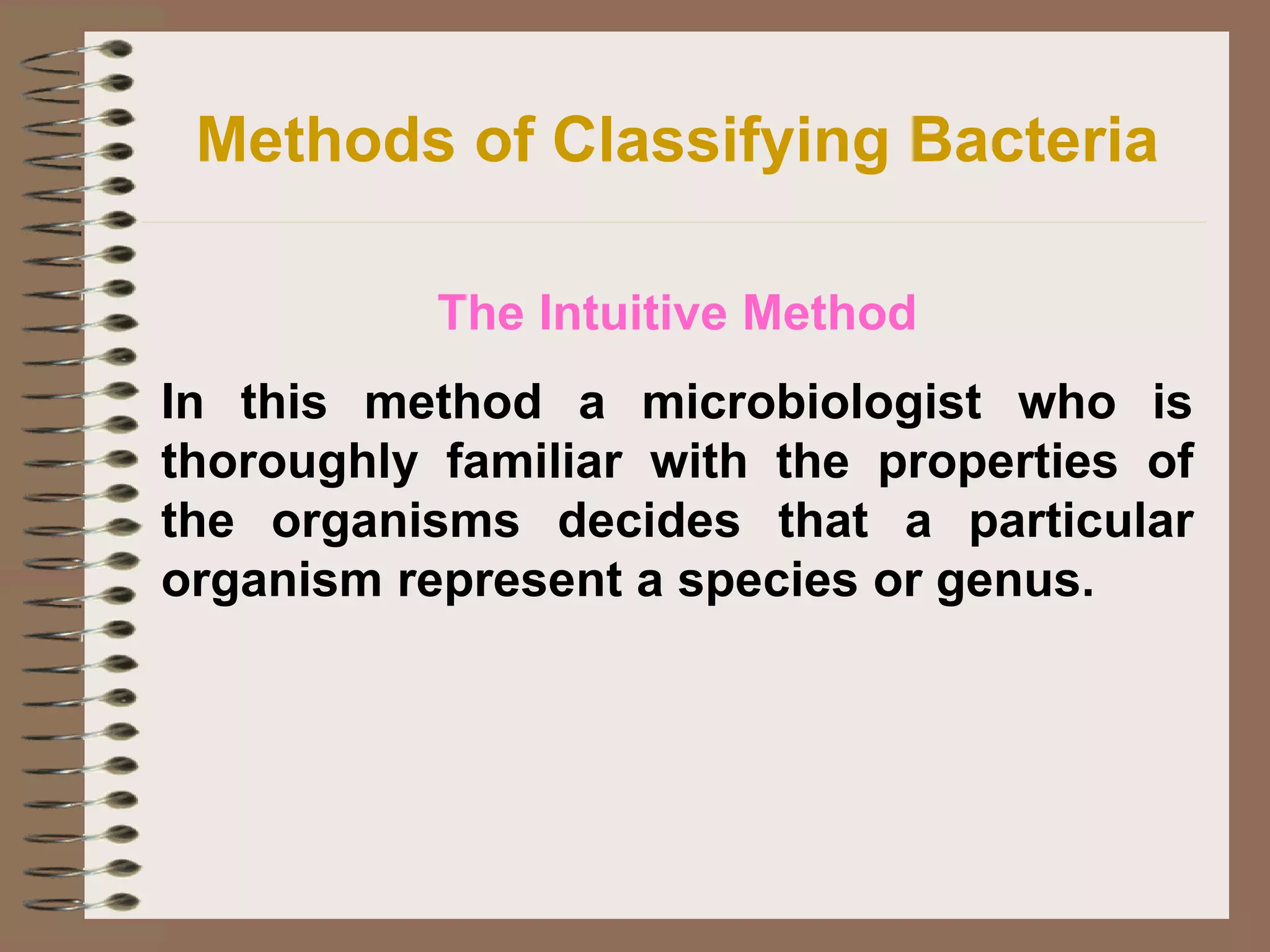 Methods of Classifying Bacteria

The Intuitive Method

In this method a microbiologist who is thoroughly familiar with the properties of the organisms decides that a particular organism represent a species or genus.